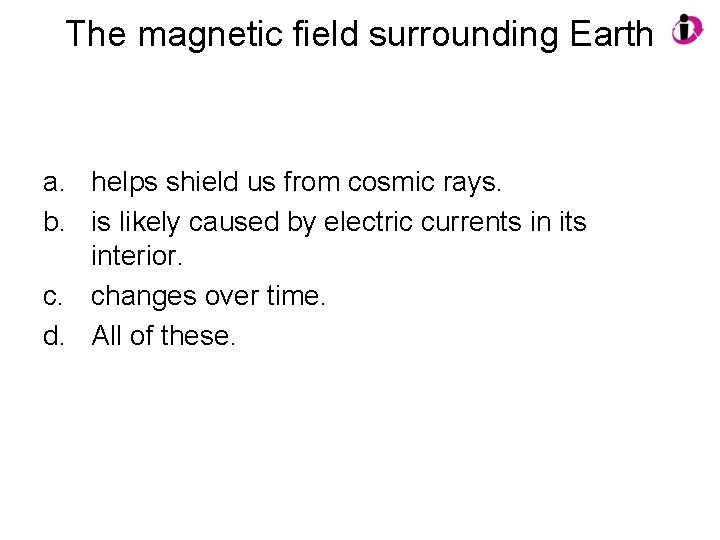 The magnetic field surrounding Earth

a. helps shield us from cosmic rays.
b. is likely caused by electric currents in its interior.
c. changes over time.
d. All of these.